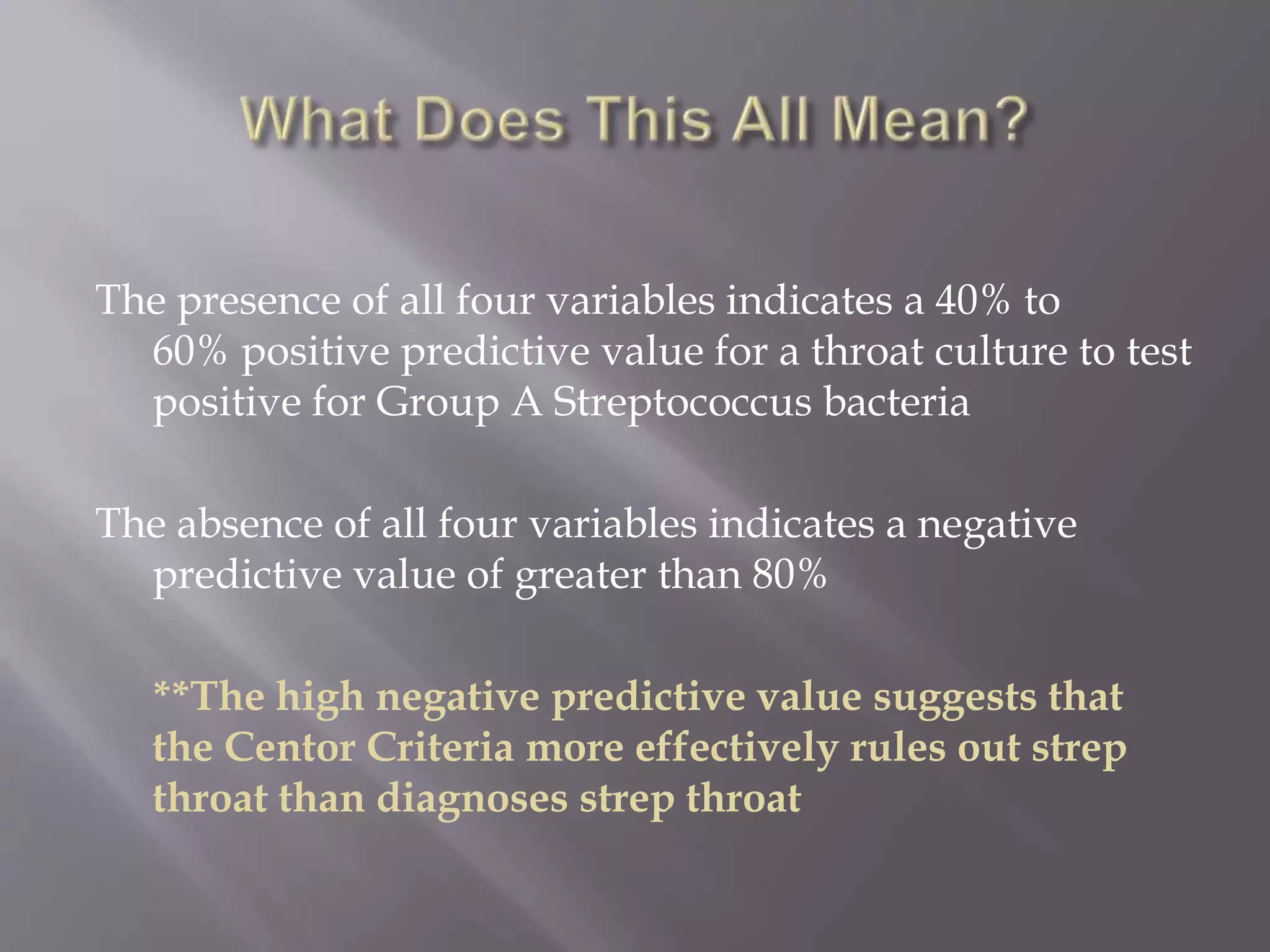 What Does This All Mean?

The presence of all four variables indicates a 40% to 60% positive predictive value for a throat culture to test positive for Group A Streptococcus bacteria

The absence of all four variables indicates a negative predictive value of greater than 80%

**The high negative predictive value suggests that the Centor Criteria more effectively rules out strep throat than diagnoses strep throat